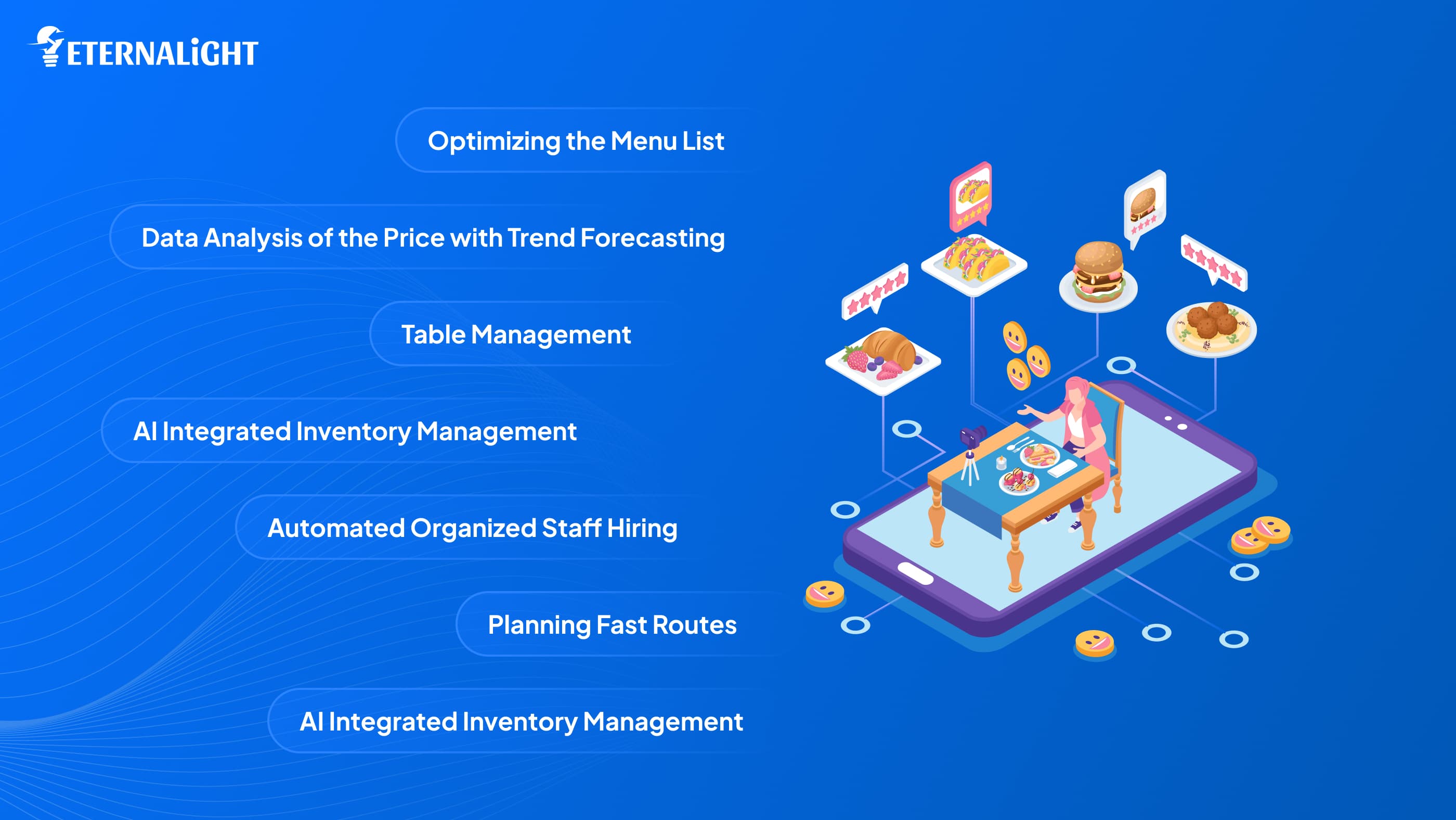 ETERNALiGHT

Optimizing the Menu List

Data Analysis of the Price with Trend Forecasting

Table Management

AI Integrated Inventory Management

Automated Organized Staff Hiring

Planning Fast Routes

AI Integrated Inventory Management